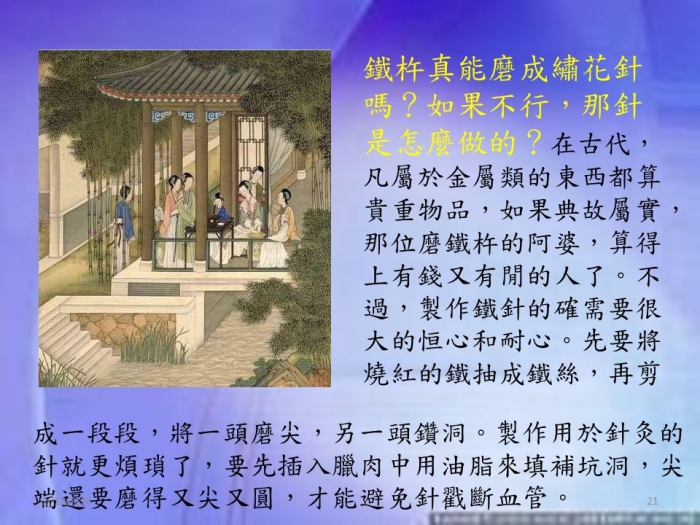 鐵杵真能磨成繡花針嗎？如果不行，那針是怎麼做的？在古代，凡屬於金屬類的東西都算貴重物品，如果典故屬實，那位磨鐵杵的阿婆，算得上有錢又有閒的人了。不過，製作鐵針的確需要很大的恒心和耐心。先要將燒紅的鐵抽成鐵絲，再剪成一段段，將一頭磨尖，另一頭鑽洞。製作用於針灸的針就更煩瑣了，要先插入臘肉中用油脂來填補坑洞，尖端還要磨得又尖又圓，才能避免針戳斷血管。

21